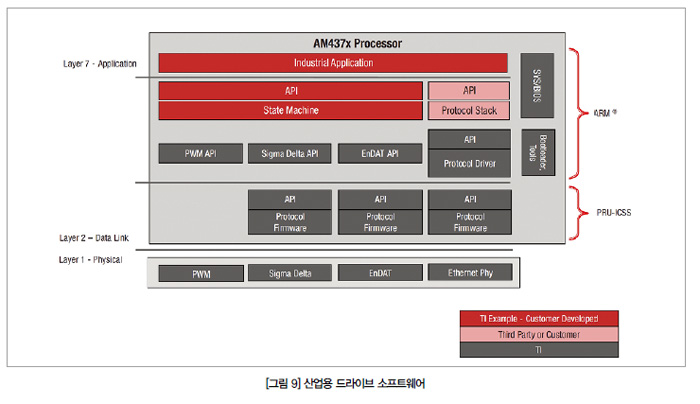 AM437x Processor

Layer 7 - Application

Industrial Application

SYS/BIOS

API

API

State Machine

Protocol Stack

ARM ®

PWM API

Sigma Delta API

EnDAT API

API

Protocol Driver

Bootloader, Tools

API

Protocol Firmware

API

Protocol Firmware

API

Protocol Firmware

PRU-ICSS

Layer 2 – Data Link

Layer 1 - Physical

PWM

Sigma Delta

EnDAT

Ethernet Phy

TI Example - Customer Developed

Third Party or Customer

TI

[그림 9] 산업용 드라이브 소프트웨어